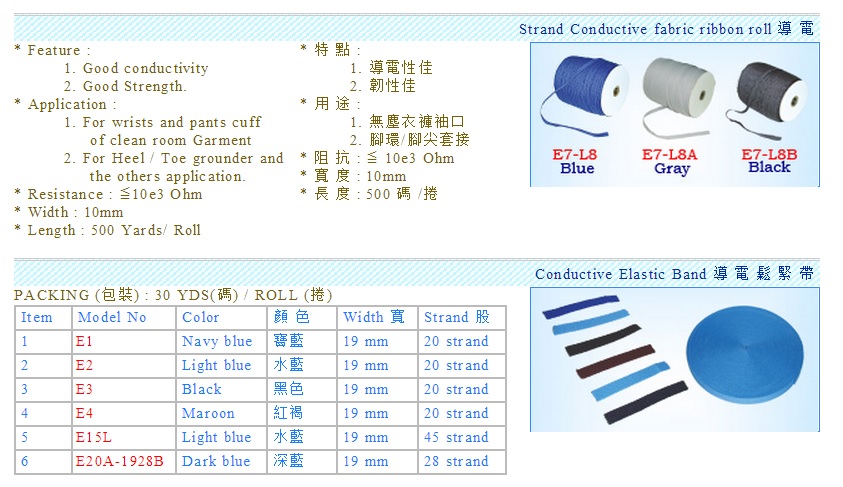 Strand Conductive fabric ribbon roll 導 電

* Feature :
1. Good conductivity
2. Good Strength.
* Application :
1. For wrists and pants cuff of clean room Garment
2. For Heel / Toe grounder and the others application.
* Resistance : ≦10e3 Ohm
* Width : 10mm
* Length : 500 Yards/ Roll

* 特 點 :
1. 導電性佳
2. 韌性佳
* 用 途 :
1. 無塵衣褲袖口
2. 腳環/腳尖套接
* 阻 抗 : ≦ 10e3 Ohm
* 寬 度 : 10mm
* 長 度 : 500 碼 /捲

E7-L8 Blue
E7-L8A Gray
E7-L8B Black

Conductive Elastic Band 導 電 鬆 緊 帶

PACKING (包裝) : 30 YDS(碼) / ROLL (捲)

| Item | Model No | Color | 顏 色 | Width 寬 | Strand 股 |
|---|---|---|---|---|---|
| 1 | E1 | Navy blue | 寶藍 | 19 mm | 20 strand |
| 2 | E2 | Light blue | 水藍 | 19 mm | 20 strand |
| 3 | E3 | Black | 黑色 | 19 mm | 20 strand |
| 4 | E4 | Maroon | 紅褐 | 19 mm | 20 strand |
| 5 | E15L | Light blue | 水藍 | 19 mm | 45 strand |
| 6 | E20A-1928B | Dark blue | 深藍 | 19 mm | 28 strand |